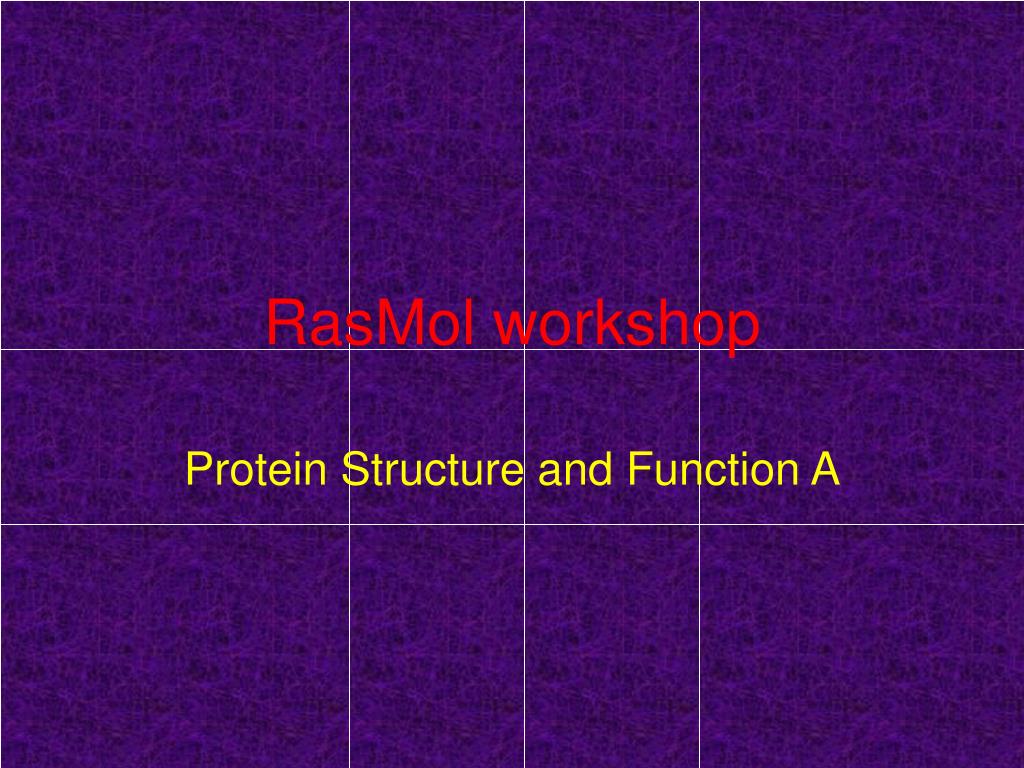 RasMol workshop

Protein Structure and Function A